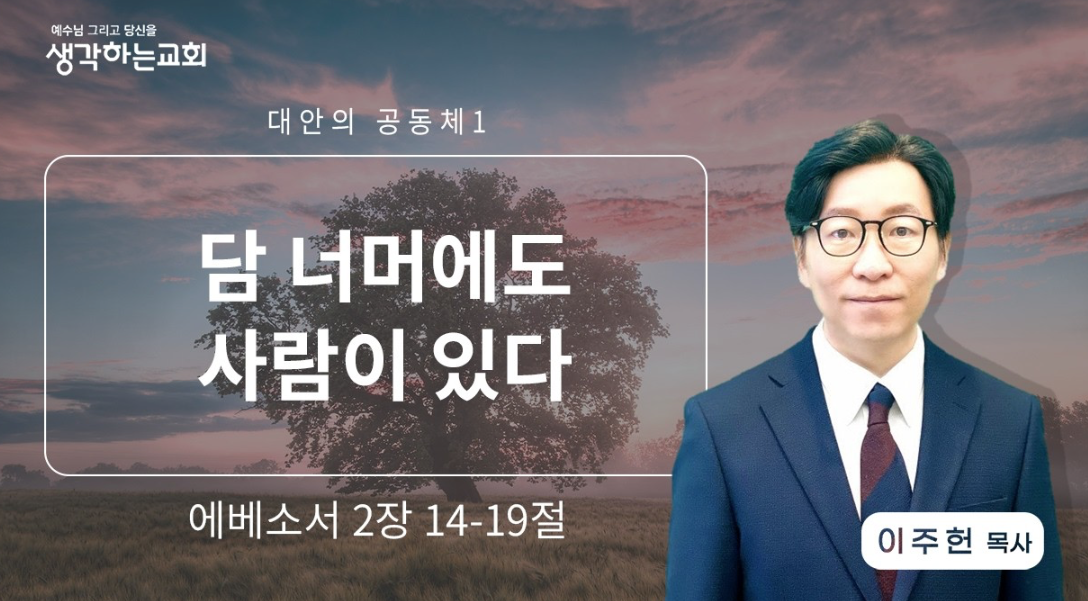 예수님 그리고 당신을
생각하는교회

대안의 공동체1

담 너머에도
사람이 있다

에베소서 2장 14-19절

이주헌 목사